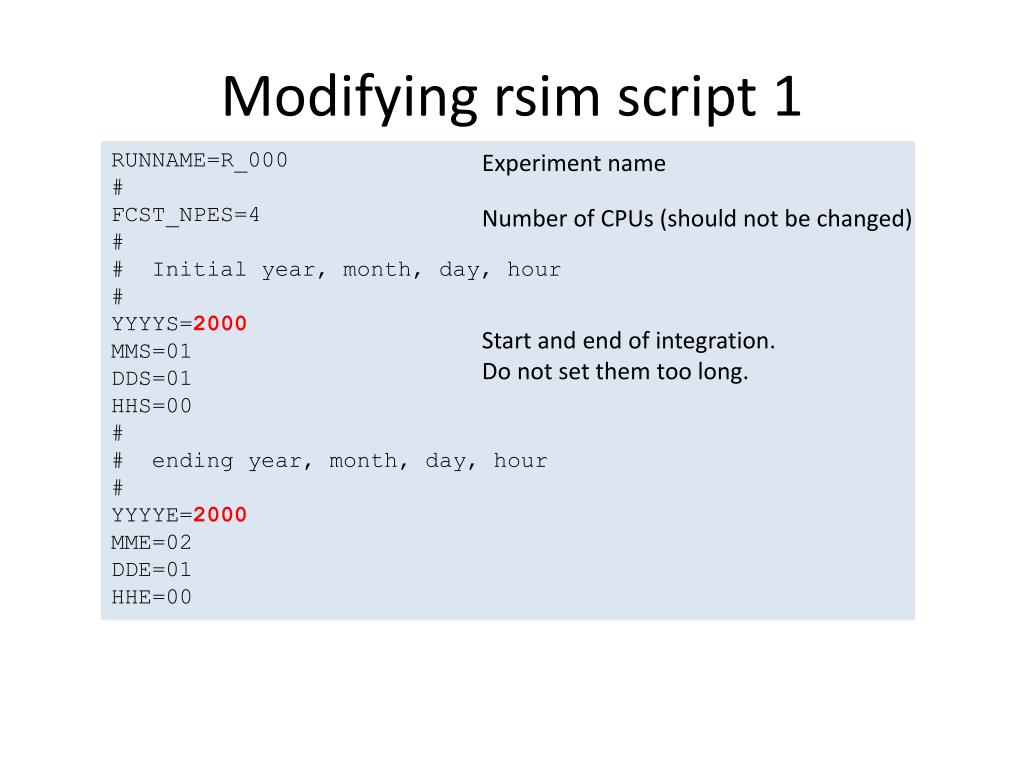 Modifying rsim script 1

RUNNAME=R_000
#
FCST_NPES=4
#
# Initial year, month, day, hour
#
YYYYS=2000
MMS=01
DDS=01
HHS=00
#
# ending year, month, day, hour
#
YYYYE=2000
MME=02
DDE=01
HHE=00

Experiment name

Number of CPUs (should not be changed)

Start and end of integration.
Do not set them too long.